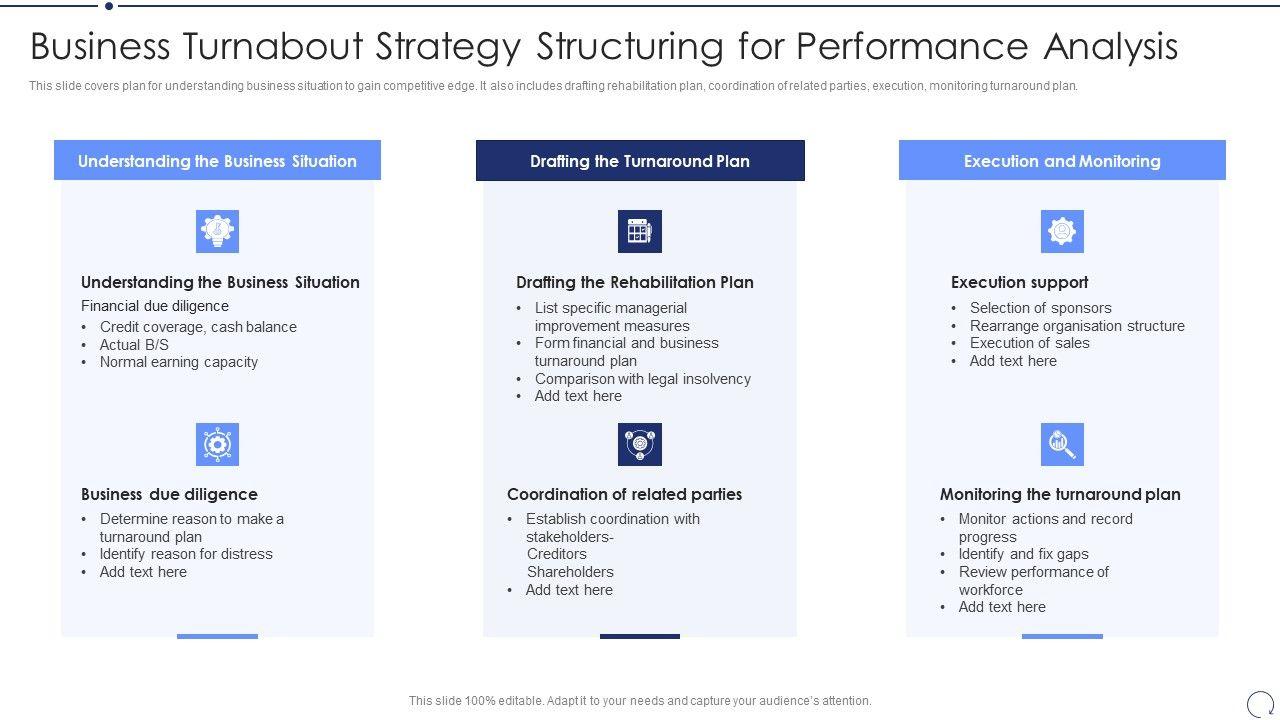 Business Turnabout Strategy Structuring for Performance Analysis

This slide covers plan for understanding business situation to gain competitive edge. It also includes drafting rehabilitation plan, coordination of related parties, execution, monitoring turnaround plan.

Understanding the Business Situation

Understanding the Business Situation
Financial due diligence
• Credit coverage, cash balance
• Actual B/S
• Normal earning capacity

Business due diligence
• Determine reason to make a turnaround plan
• Identify reason for distress
• Add text here

Drafting the Turnaround Plan

Drafting the Rehabilitation Plan
• List specific managerial improvement measures
• Form financial and business turnaround plan
• Comparison with legal insolvency
• Add text here

Coordination of related parties
• Establish coordination with stakeholders- Creditors Shareholders
• Add text here

Execution and Monitoring

Execution support
• Selection of sponsors
• Rearrange organisation structure
• Execution of sales
• Add text here

Monitoring the turnaround plan
• Monitor actions and record progress
• Identify and fix gaps
• Review performance of workforce
• Add text here

This slide 100% editable. Adapt it to your needs and capture your audience's attention.